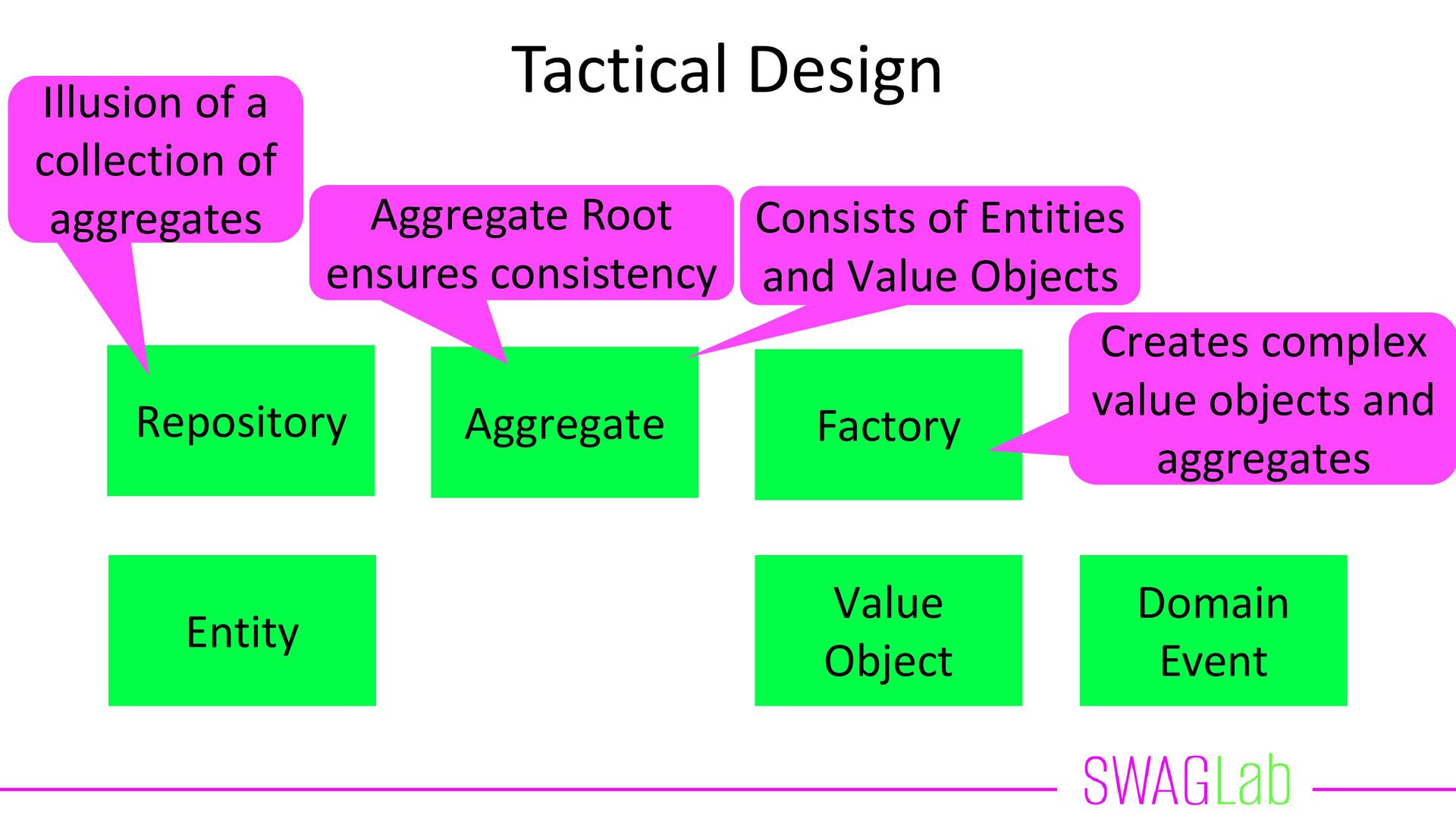 Tactical Design

Illusion of a collection of aggregates

Aggregate Root ensures consistency

Consists of Entities and Value Objects

Creates complex value objects and aggregates

Repository

Aggregate

Factory

Entity

Value Object

Domain Event

SWAGLab